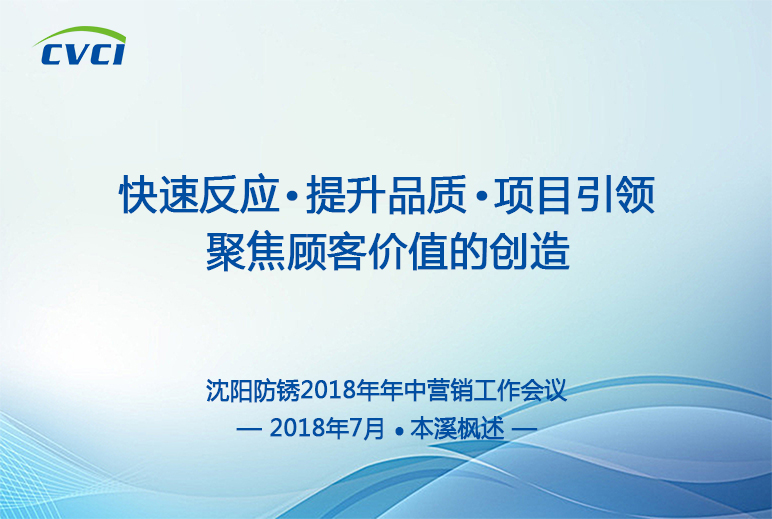 CVCI

快速反应·提升品质·项目引领
聚焦顾客价值的创造

沈阳防锈2018年年中营销工作会议
— 2018年7月 • 本溪枫述 —